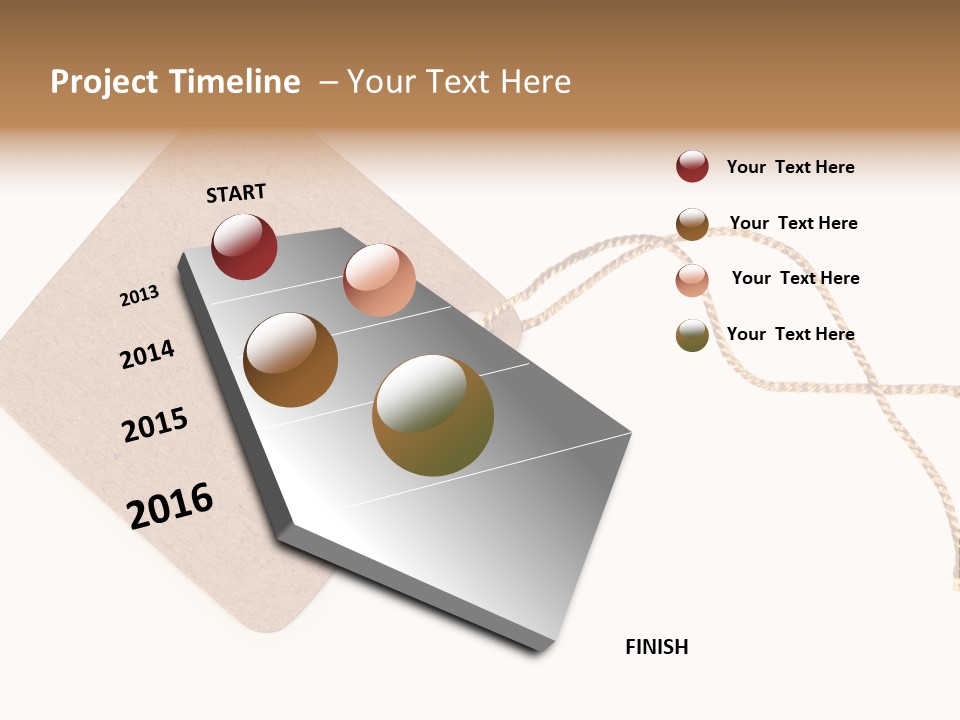 Project Timeline – Your Text Here

START

2013

2014

2015

2016

FINISH

Your Text Here

Your Text Here

Your Text Here

Your Text Here